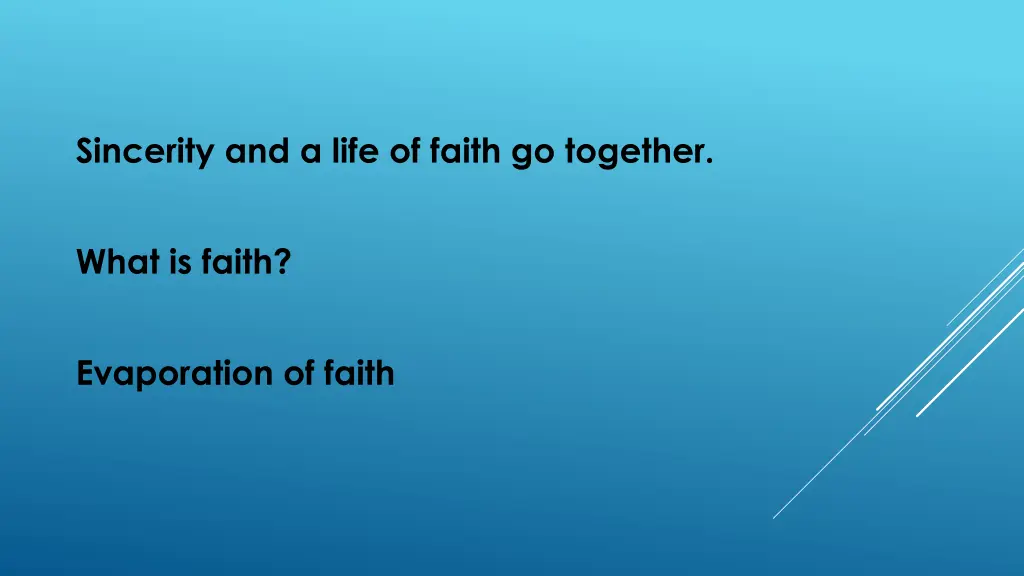 Sincerity and a life of faith go together.

What is faith?

Evaporation of faith